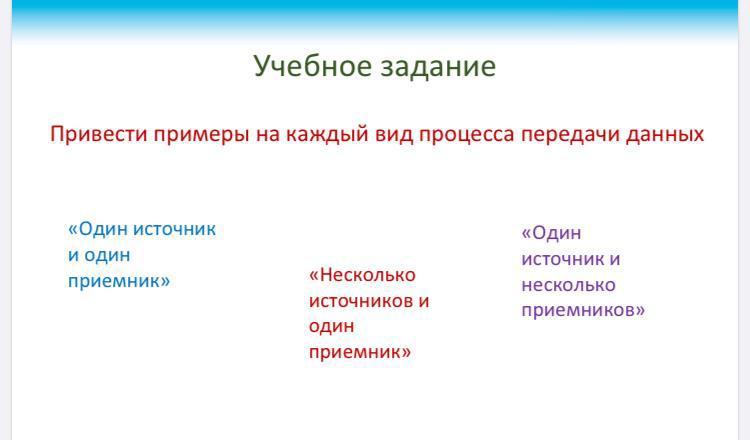 Учебное задание

Привести примеры на каждый вид процесса передачи данных

«Один источник и один приемник»

«Несколько источников и один приемник»

«Один источник и несколько приемников»